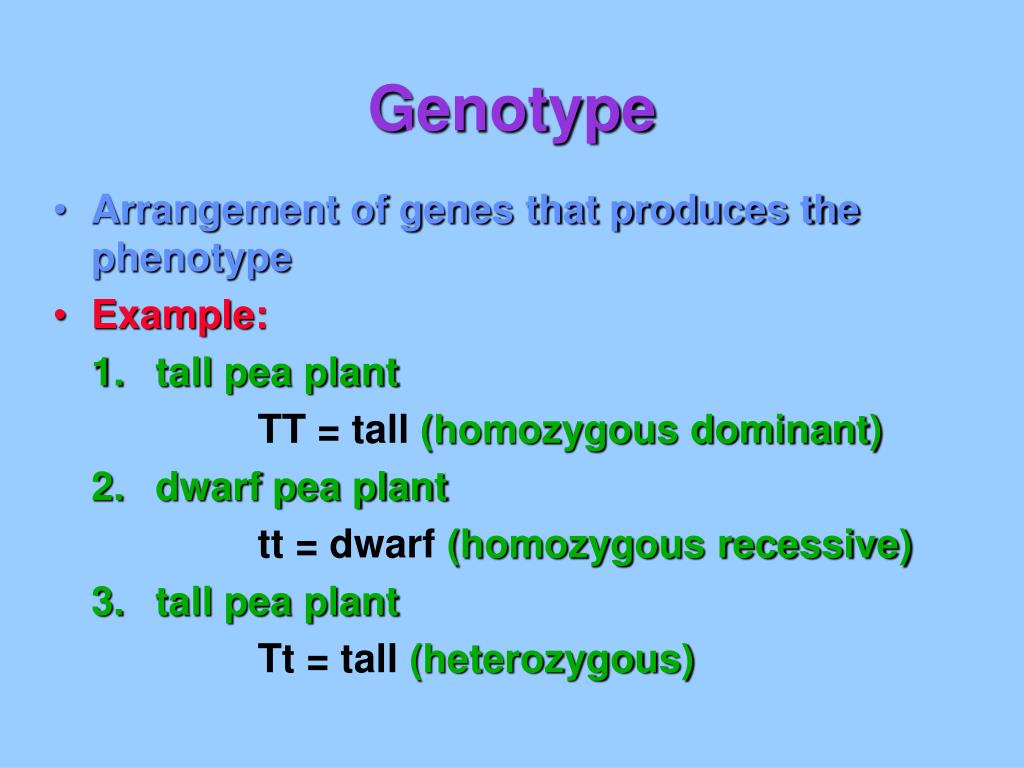 Genotype

• Arrangement of genes that produces the phenotype
• Example:
1. tall pea plant
TT = tall (homozygous dominant)
2. dwarf pea plant
tt = dwarf (homozygous recessive)
3. tall pea plant
Tt = tall (heterozygous)